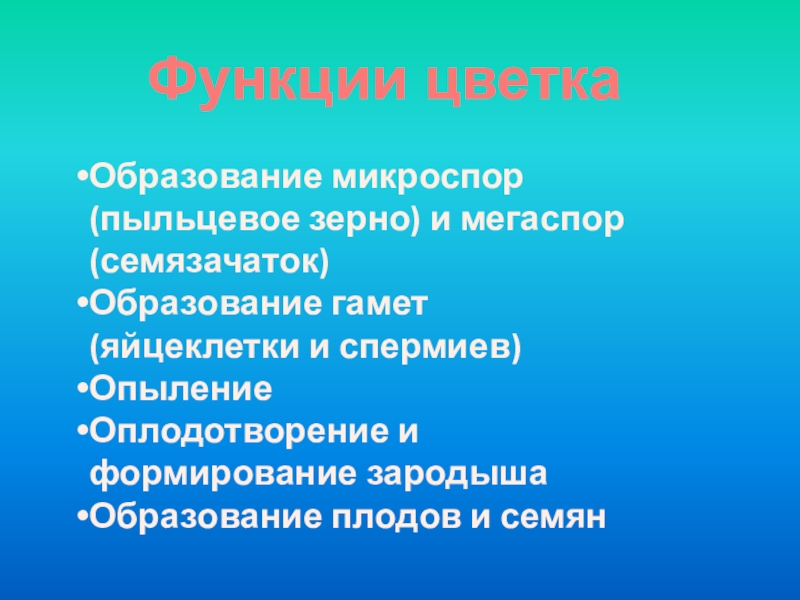 Функции цветка

•Образование микроспор (пыльцевое зерно) и мегаспор (семязачаток)
•Образование гамет (яйцеклетки и спермиев)
•Опыление
•Оплодотворение и формирование зародыша
•Образование плодов и семян